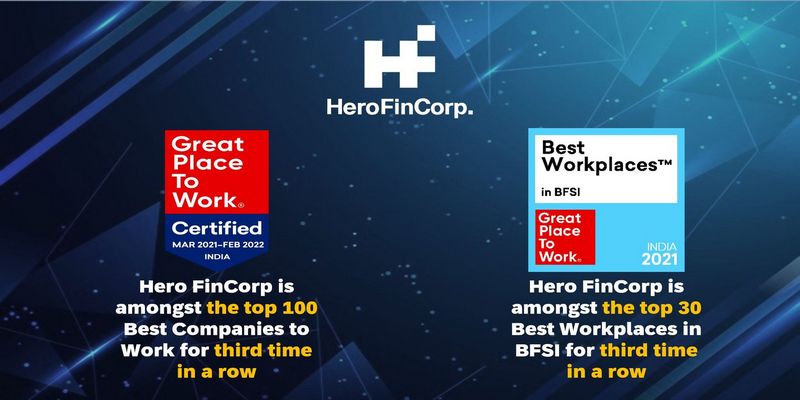 HeroFinCorp.

Great Place To Work®

Certified

MAR 2021–FEB 2022

INDIA

Hero FinCorp is amongst the top 100 Best Companies to Work for third time in a row

Best Workplaces™

in BFSI

Great Place To Work®

INDIA 2021

Hero FinCorp is amongst the top 30 Best Workplaces in BFSI for third time in a row